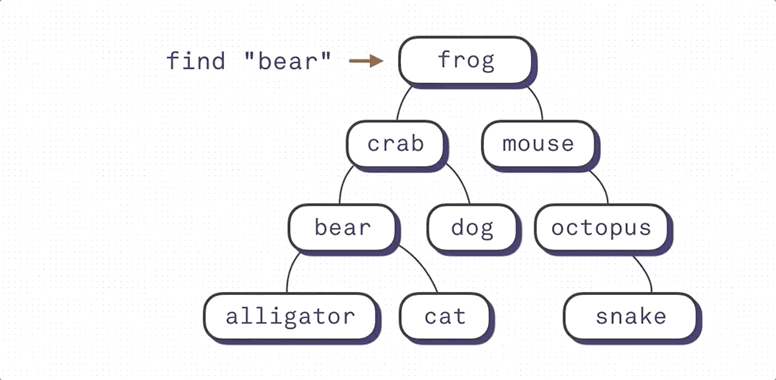 find "bear"

frog

crab

mouse

bear

dog

octopus

alligator

cat

snake